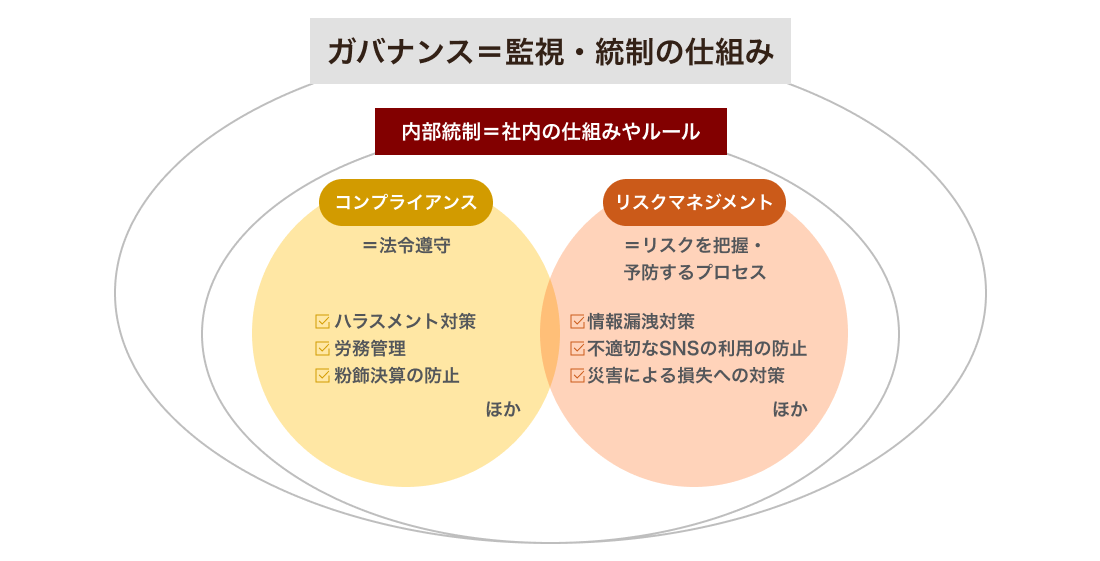 ガバナンス＝監視・統制の仕組み

内部統制＝社内の仕組みやルール

コンプライアンス

＝法令遵守

☑ハラスメント対策
☑労務管理
☑粉飾決算の防止

ほか

リスクマネジメント

＝リスクを把握・予防するプロセス

☑情報漏洩対策
☑不適切なSNSの利用の防止
☑災害による損失への対策

ほか